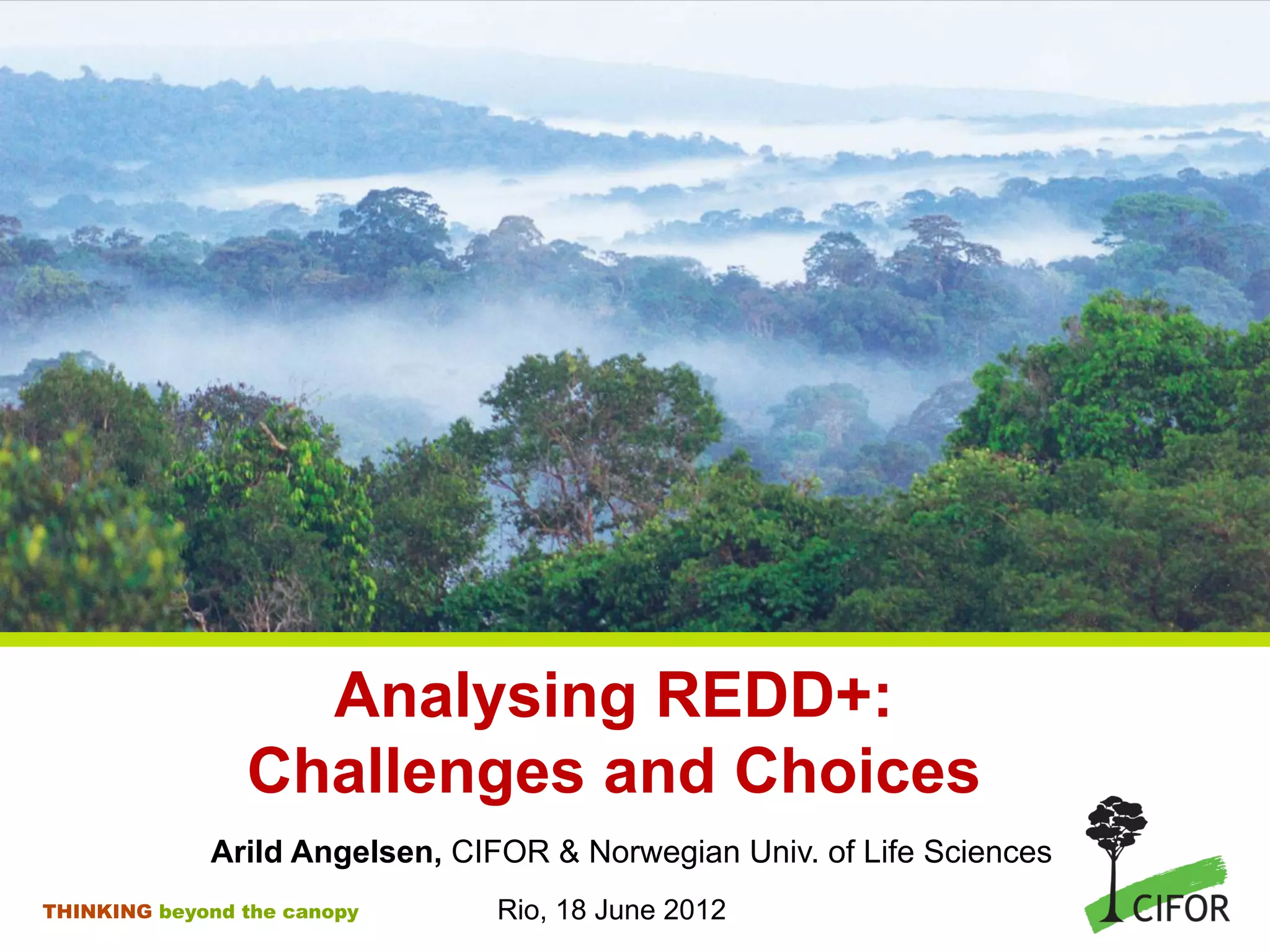 Analysing REDD+:
Challenges and Choices

Arild Angelsen, CIFOR & Norwegian Univ. of Life Sciences

THINKING beyond the canopy

Rio, 18 June 2012

CIFOR